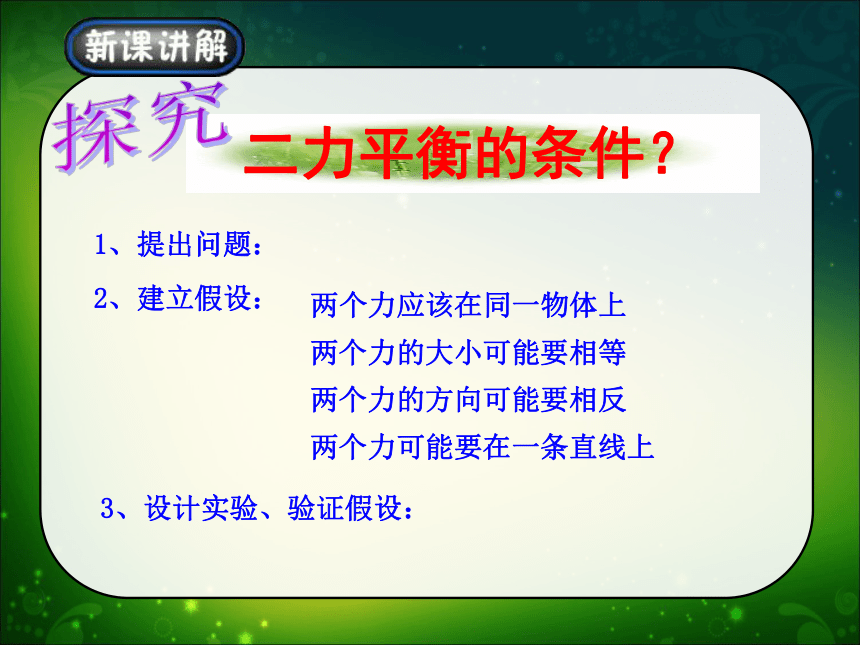 新课讲解

探究

二力平衡的条件？

1、提出问题：

2、建立假设：

两个力应该在同一物体上

两个力的大小可能要相等

两个力的方向可能要相反

两个力可能要在一条直线上

3、设计实验、验证假设：